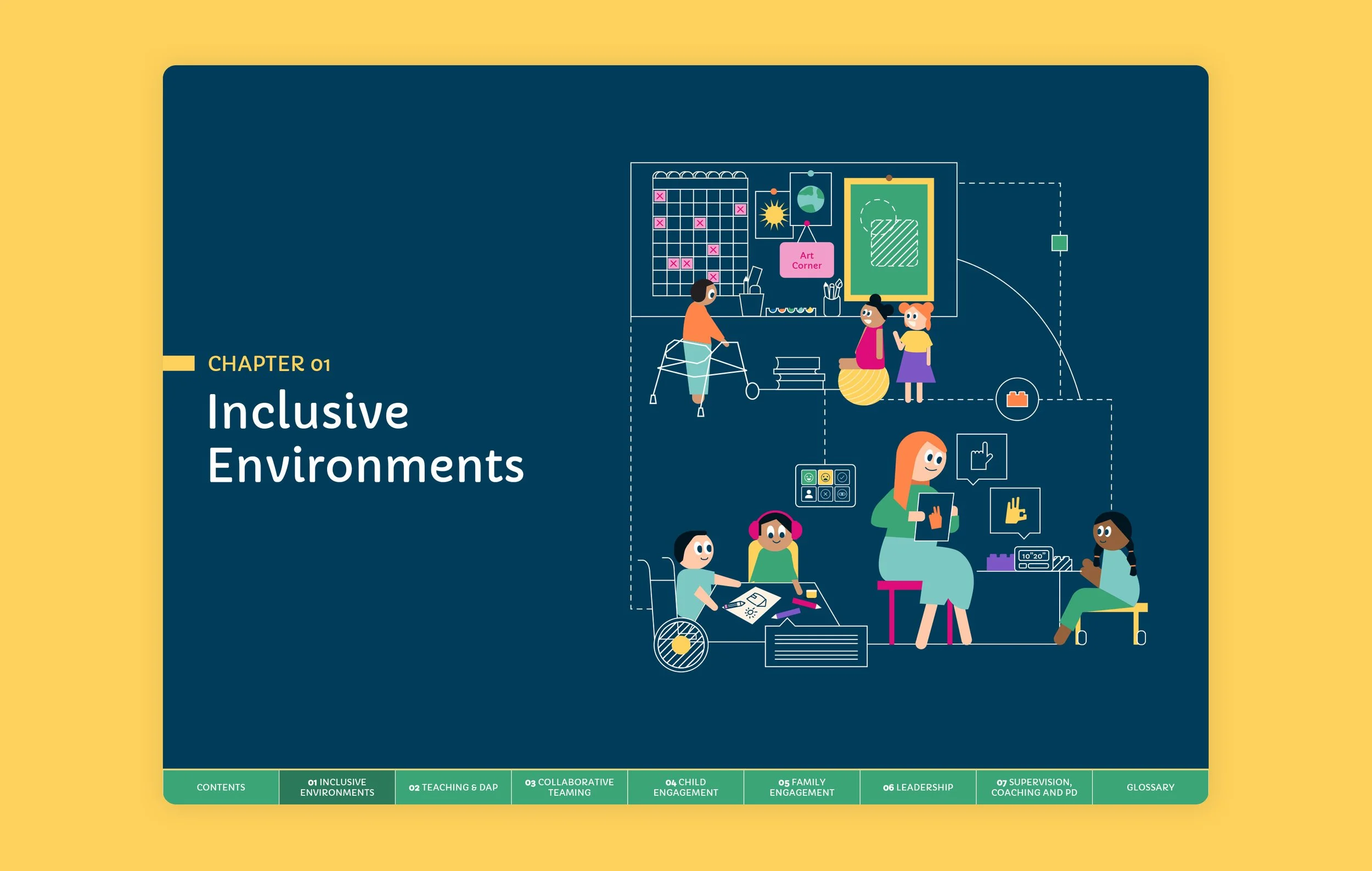 CHAPTER 01

Inclusive Environments

Art Corner

10"20"

CONTENTS

01 INCLUSIVE ENVIRONMENTS

02 TEACHING & DAP

03 COLLABORATIVE TEAMING

04 CHILD ENGAGEMENT

05 FAMILY ENGAGEMENT

06 LEADERSHIP

07 SUPERVISION, COACHING AND PD

GLOSSARY